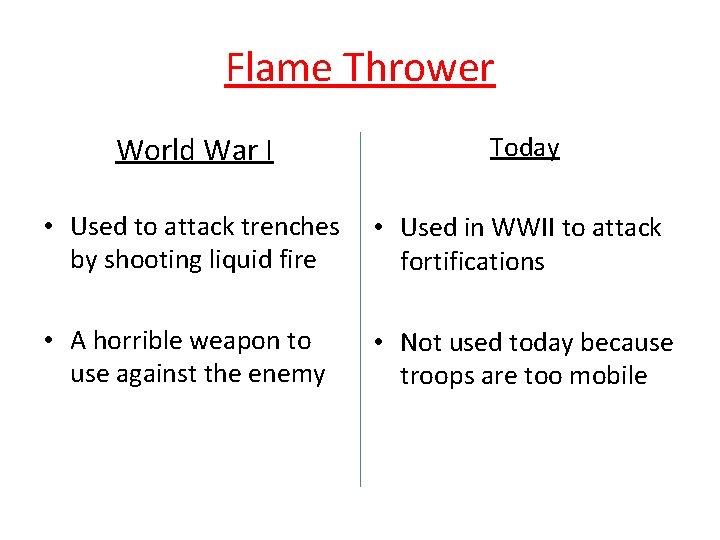 Flame Thrower

World War I

• Used to attack trenches by shooting liquid fire

• A horrible weapon to use against the enemy

Today

• Used in WWII to attack fortifications

• Not used today because troops are too mobile